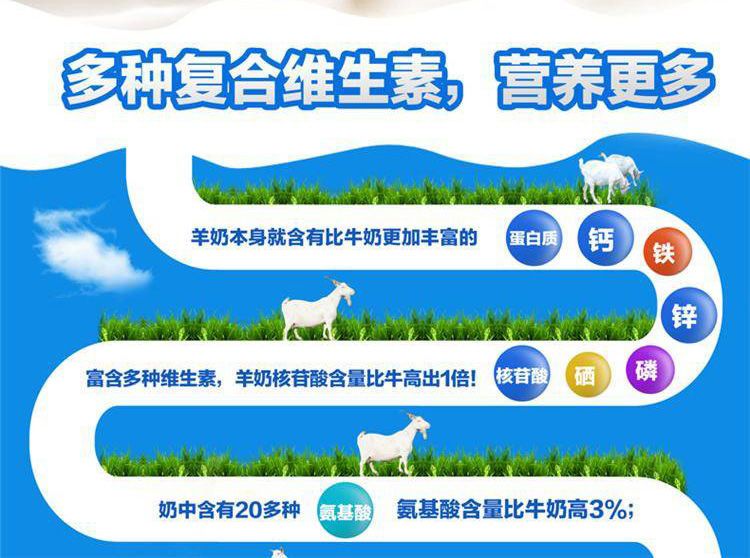 多种复合维生素，营养更多

羊奶本身就含有比牛奶更加丰富的 蛋白质 钙 铁 锌

富含多种维生素，羊奶核苷酸含量比牛高出1倍！ 核苷酸 硒 磷

奶中含有20多种 氨基酸 氨基酸含量比牛奶高3%；